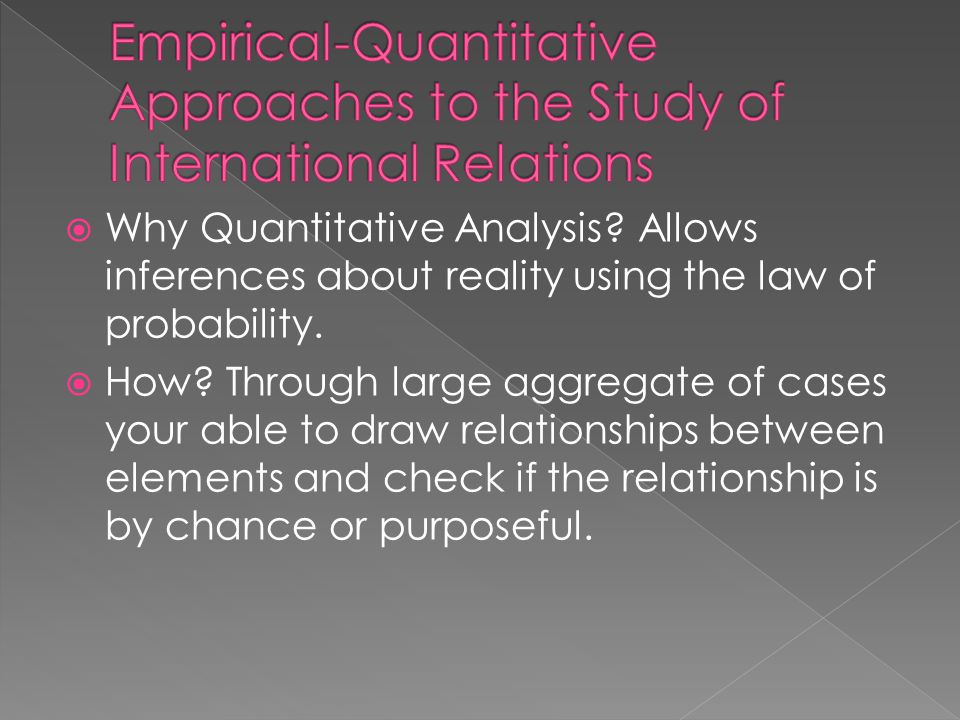 Empirical-Quantitative Approaches to the Study of International Relations

Why Quantitative Analysis? Allows inferences about reality using the law of probability.

How? Through large aggregate of cases your able to draw relationships between elements and check if the relationship is by chance or purposeful.